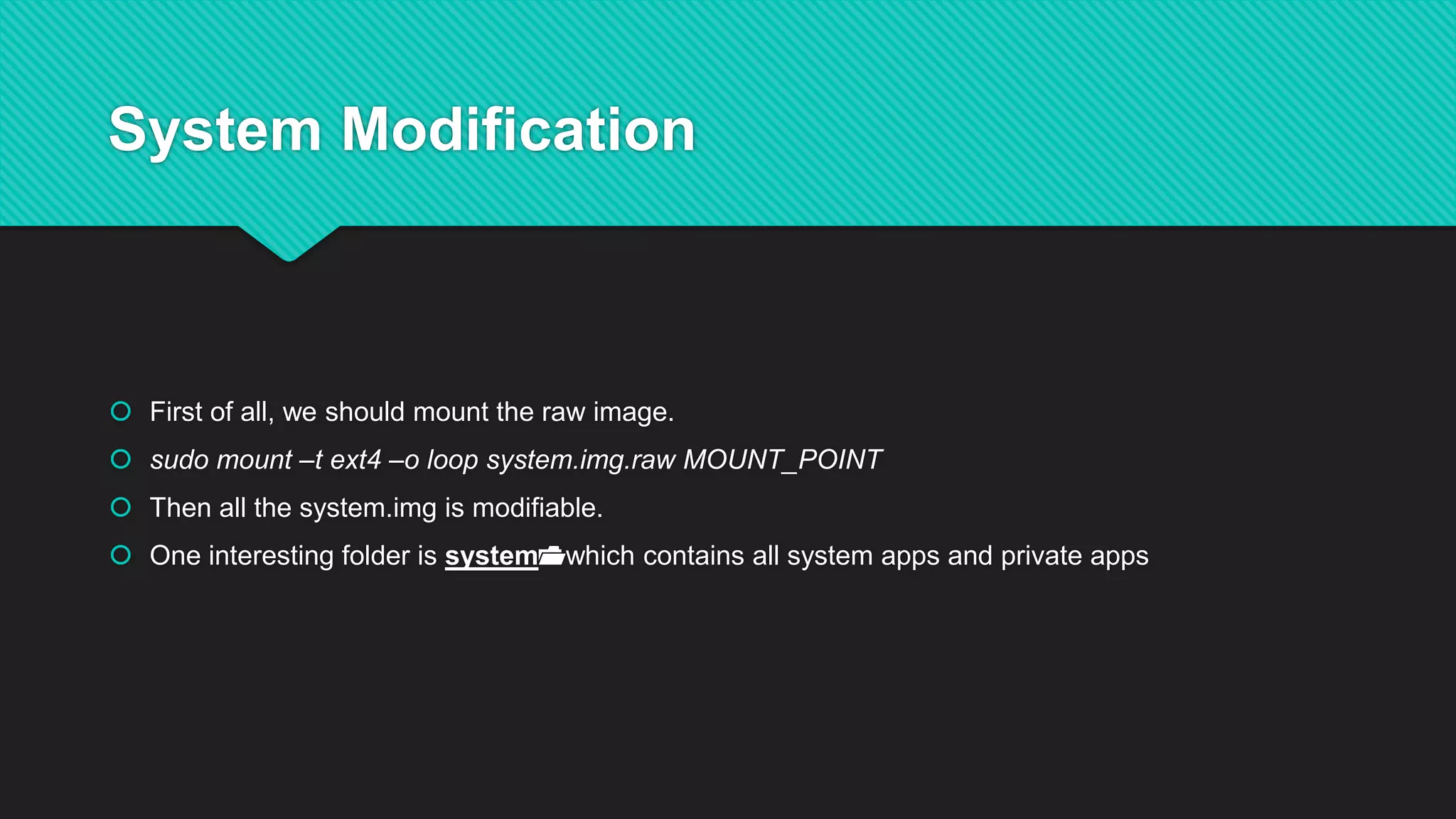 System Modification

First of all, we should mount the raw image.

sudo mount –t ext4 –o loop system.img.raw MOUNT_POINT

Then all the system.img is modifiable.

One interesting folder is system which contains all system apps and private apps